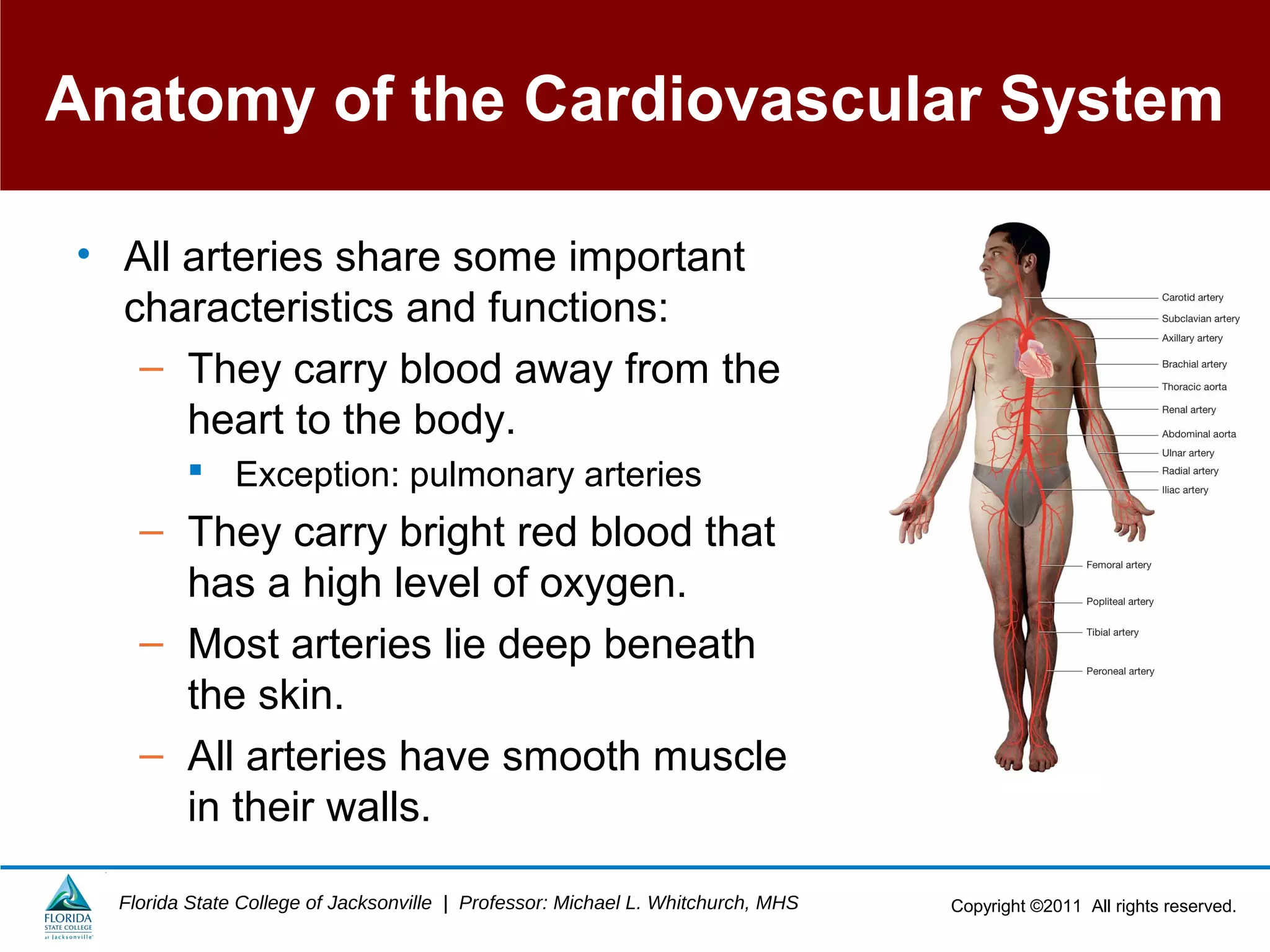 Anatomy of the Cardiovascular System

• All arteries share some important characteristics and functions:

– They carry blood away from the heart to the body.

▪ Exception: pulmonary arteries

– They carry bright red blood that has a high level of oxygen.

– Most arteries lie deep beneath the skin.

– All arteries have smooth muscle in their walls.

Carotid artery
Subclavian artery
Axillary artery
Brachial artery
Thoracic aorta
Renal artery
Abdominal aorta
Ulnar artery
Radial artery
Iliac artery
Femoral artery
Popliteal artery
Tibial artery
Peroneal artery

FLORIDA STATE COLLEGE at Jacksonville

Florida State College of Jacksonville | Professor: Michael L. Whitchurch, MHS

Copyright ©2011 All rights reserved.